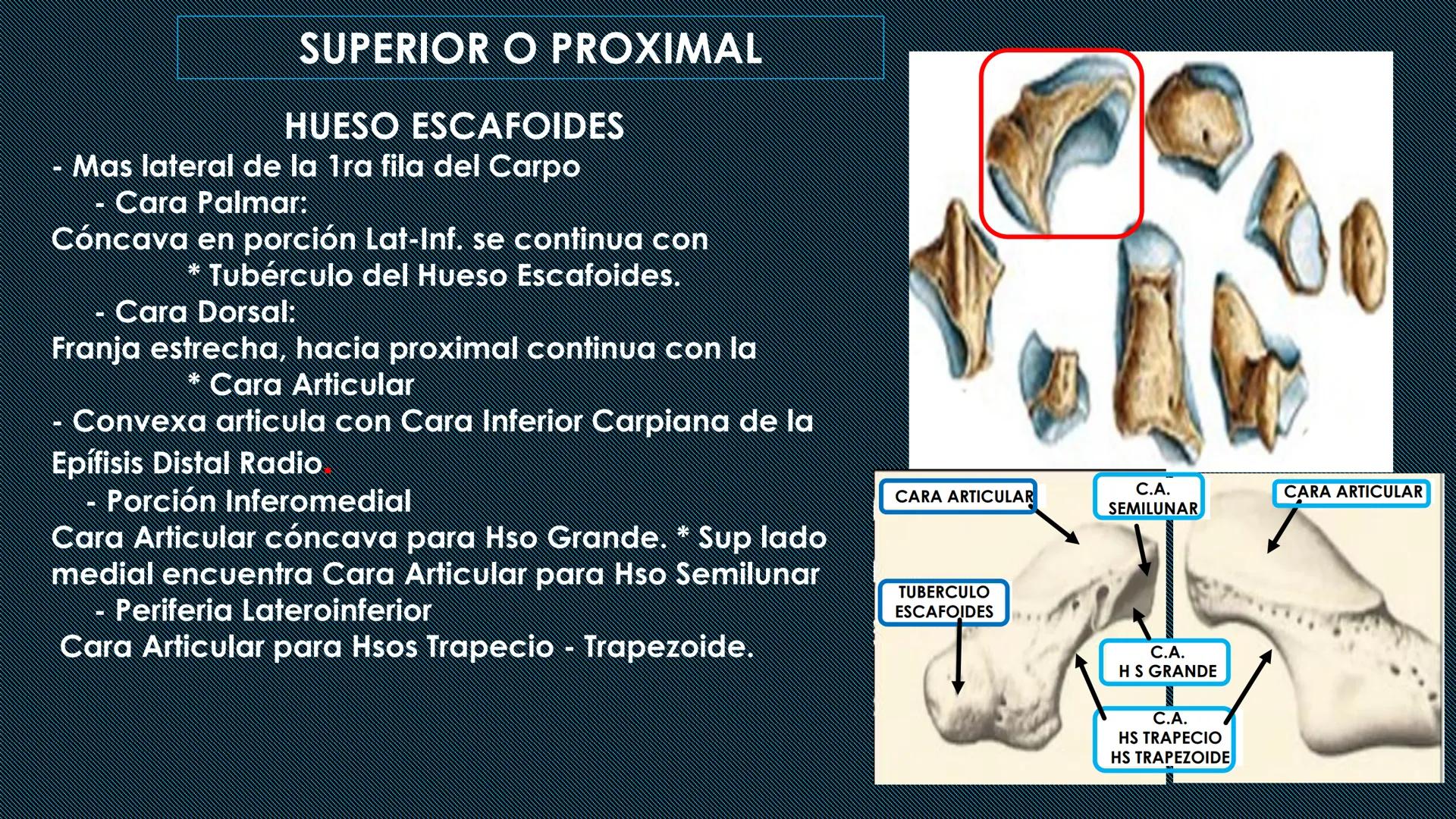 SUPERIOR O PROXIMAL

HUESO ESCAFOIDES

- Mas lateral de la 1ra fila del Carpo
- Cara Palmar:
Cóncava en porción Lat-Inf. se continua con
* Tubérculo del Hueso Escafoides.
- Cara Dorsal:
Franja estrecha, hacia proximal continua con la
* Cara Articular
- Convexa articula con Cara Inferior Carpiana de la Epífisis Distal Radio.
- Porción Inferomedial
Cara Articular cóncava para Hso Grande. * Sup lado medial encuentra Cara Articular para Hso Semilunar
- Periferia Lateroinferior
Cara Articular para Hsos Trapecio - Trapezoide.

CARA ARTICULAR

C.A. SEMILUNAR

CARA ARTICULAR

TUBERCULO ESCAFOIDES

C.A. H S GRANDE

C.A. HS TRAPECIO HS TRAPEZOIDE